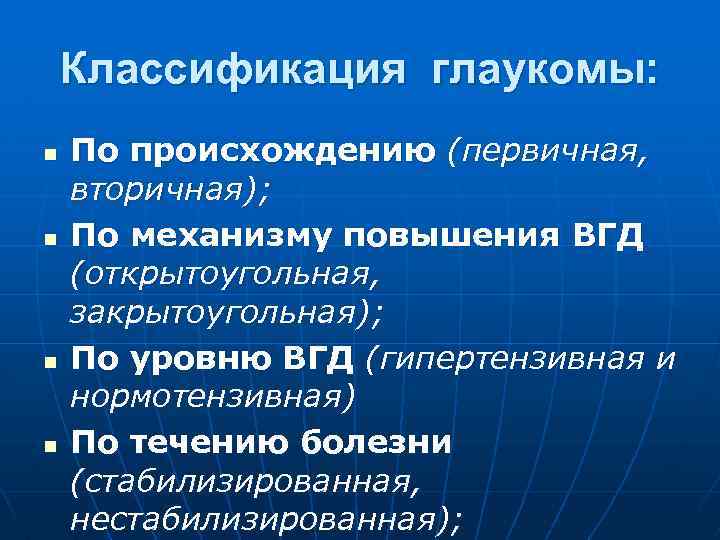 Классификация глаукомы:

- По происхождению (первичная, вторичная);
- По механизму повышения ВГД (открытоугольная, закрытоугольная);
- По уровню ВГД (гипертензивная и нормотензивная)
- По течению болезни (стабилизированная, нестабилизированная);